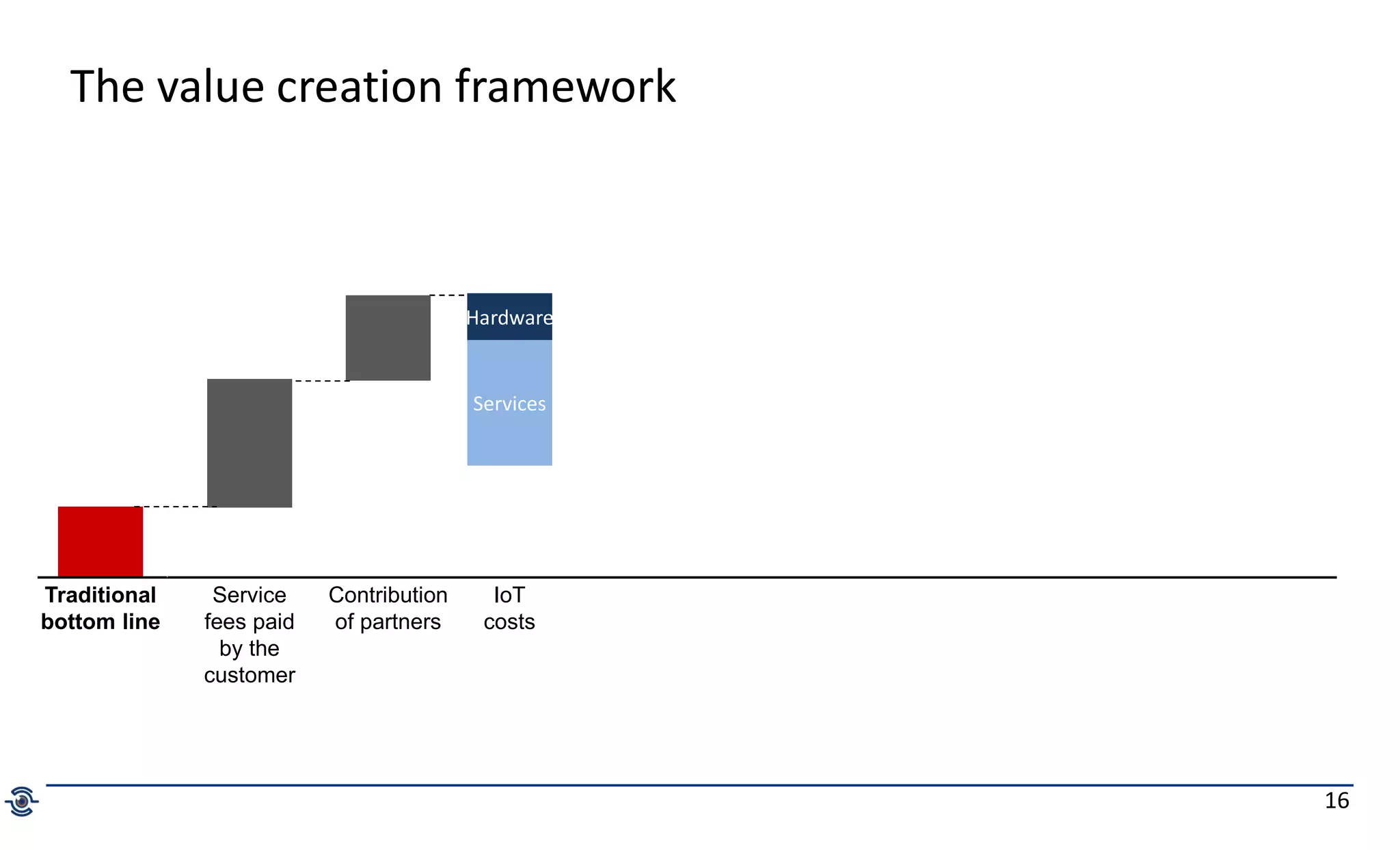 The value creation framework

Hardware

Services

Traditional bottom line

Service fees paid by the customer

Contribution of partners

IoT costs

16